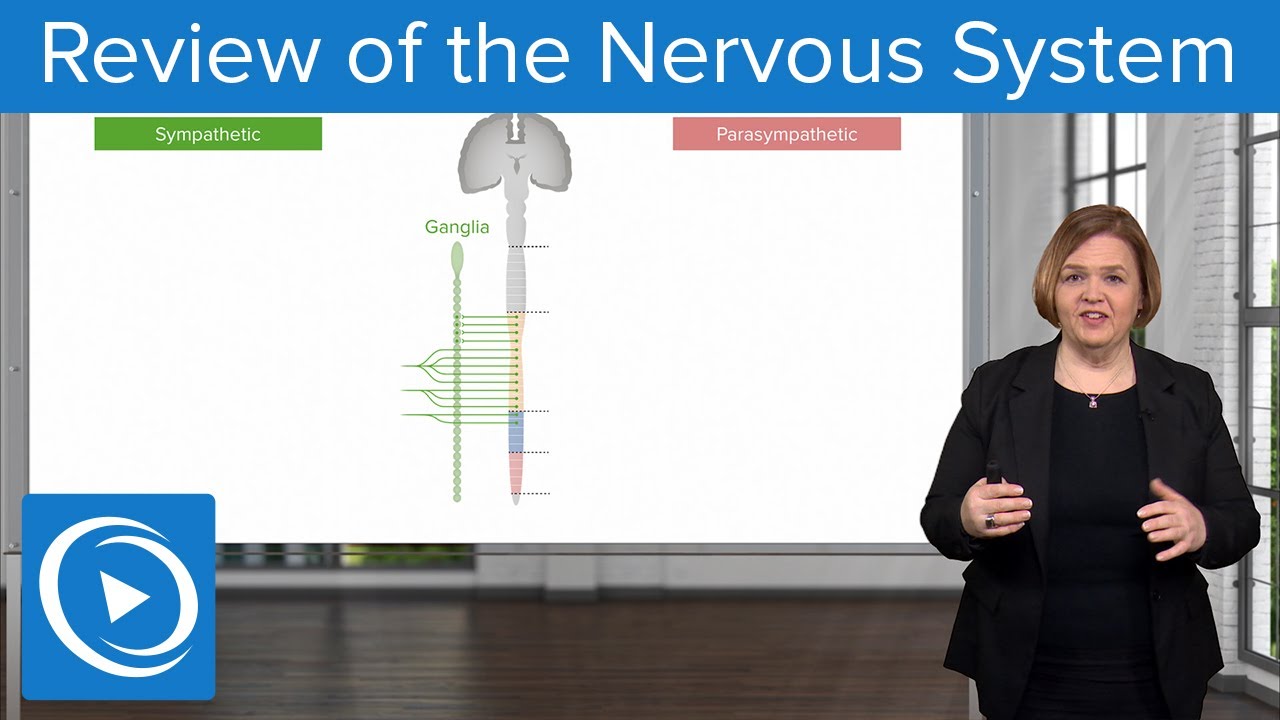 Review of the Nervous System

Sympathetic

Parasympathetic

Ganglia